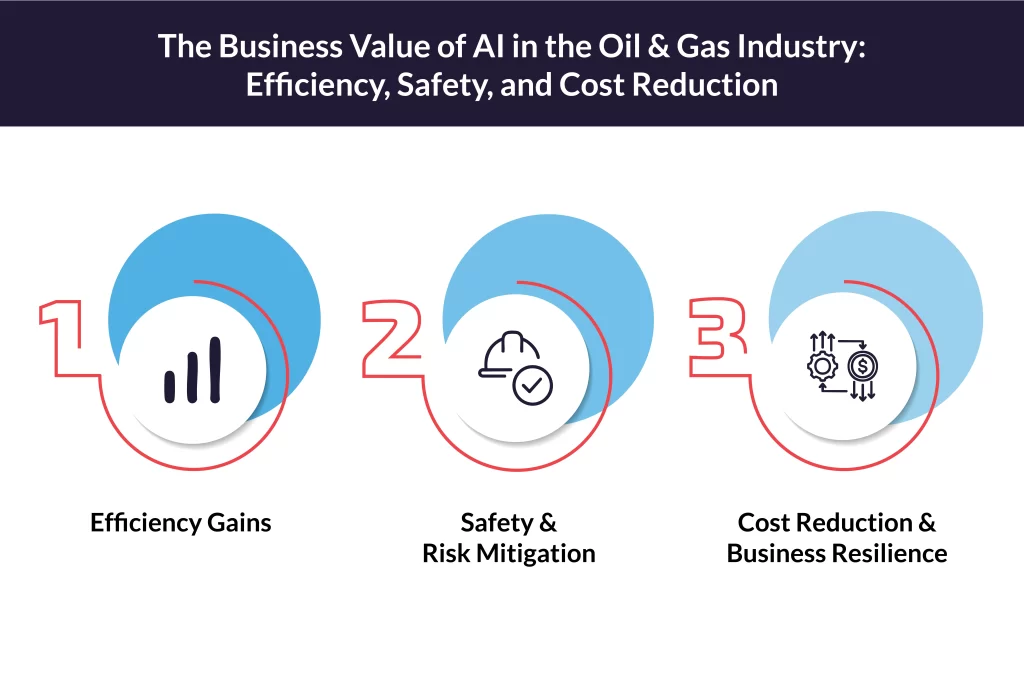 The Business Value of AI in the Oil & Gas Industry: Efficiency, Safety, and Cost Reduction

1

Efficiency Gains

2

Safety & Risk Mitigation

3

Cost Reduction & Business Resilience